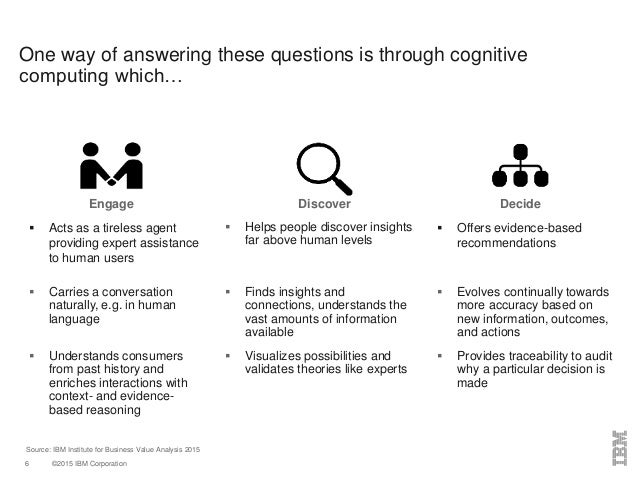 One way of answering these questions is through cognitive computing which…

Engage

▪ Acts as a tireless agent providing expert assistance to human users

▪ Carries a conversation naturally, e.g. in human language

▪ Understands consumers from past history and enriches interactions with context- and evidence-based reasoning

Discover

▪ Helps people discover insights far above human levels

▪ Finds insights and connections, understands the vast amounts of information available

▪ Visualizes possibilities and validates theories like experts

Decide

▪ Offers evidence-based recommendations

▪ Evolves continually towards more accuracy based on new information, outcomes, and actions

▪ Provides traceability to audit why a particular decision is made

Source: IBM Institute for Business Value Analysis 2015

6 ©2015 IBM Corporation

IBM